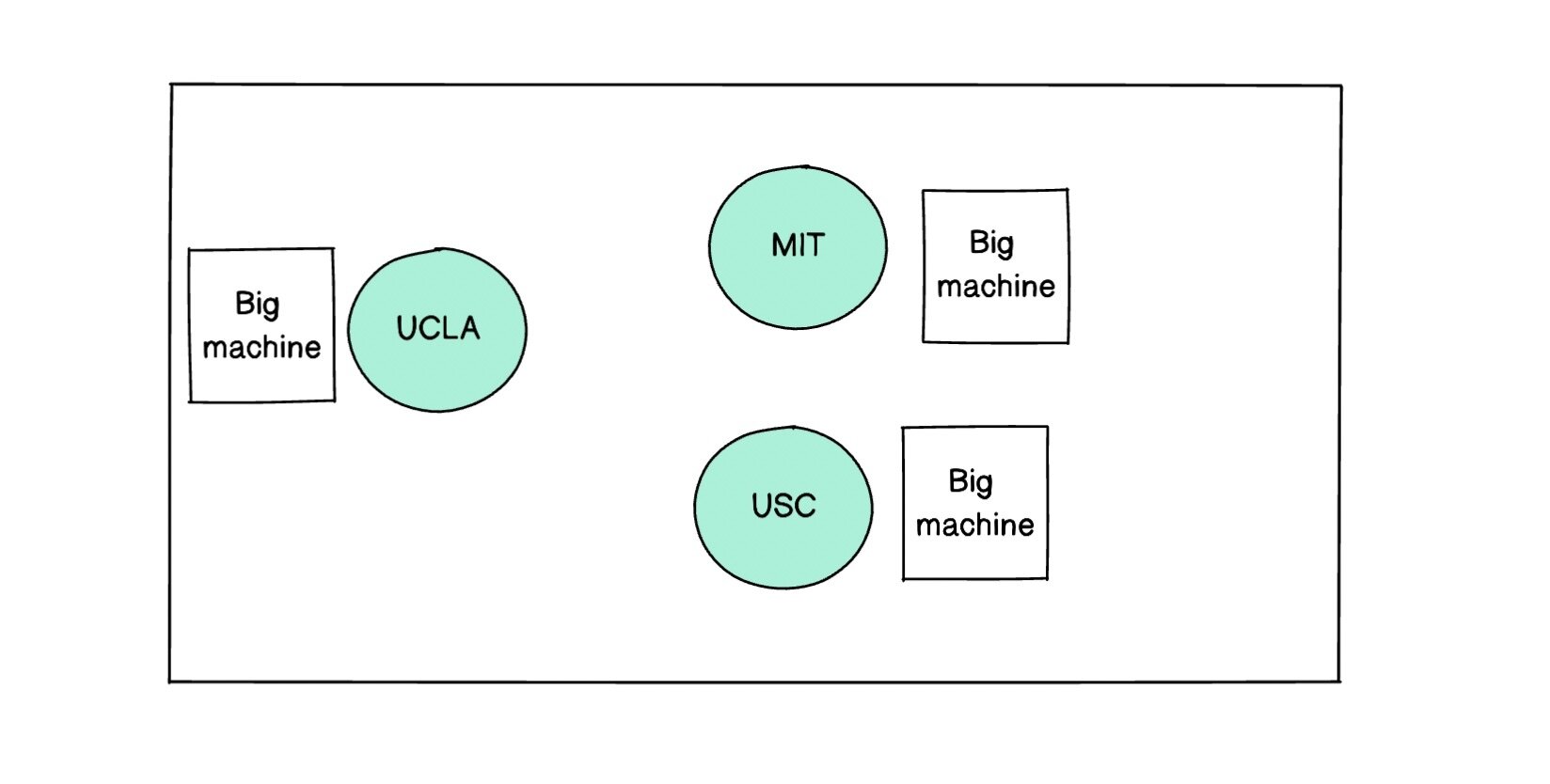 Big machine

UCLA

MIT

Big machine

USC

Big machine